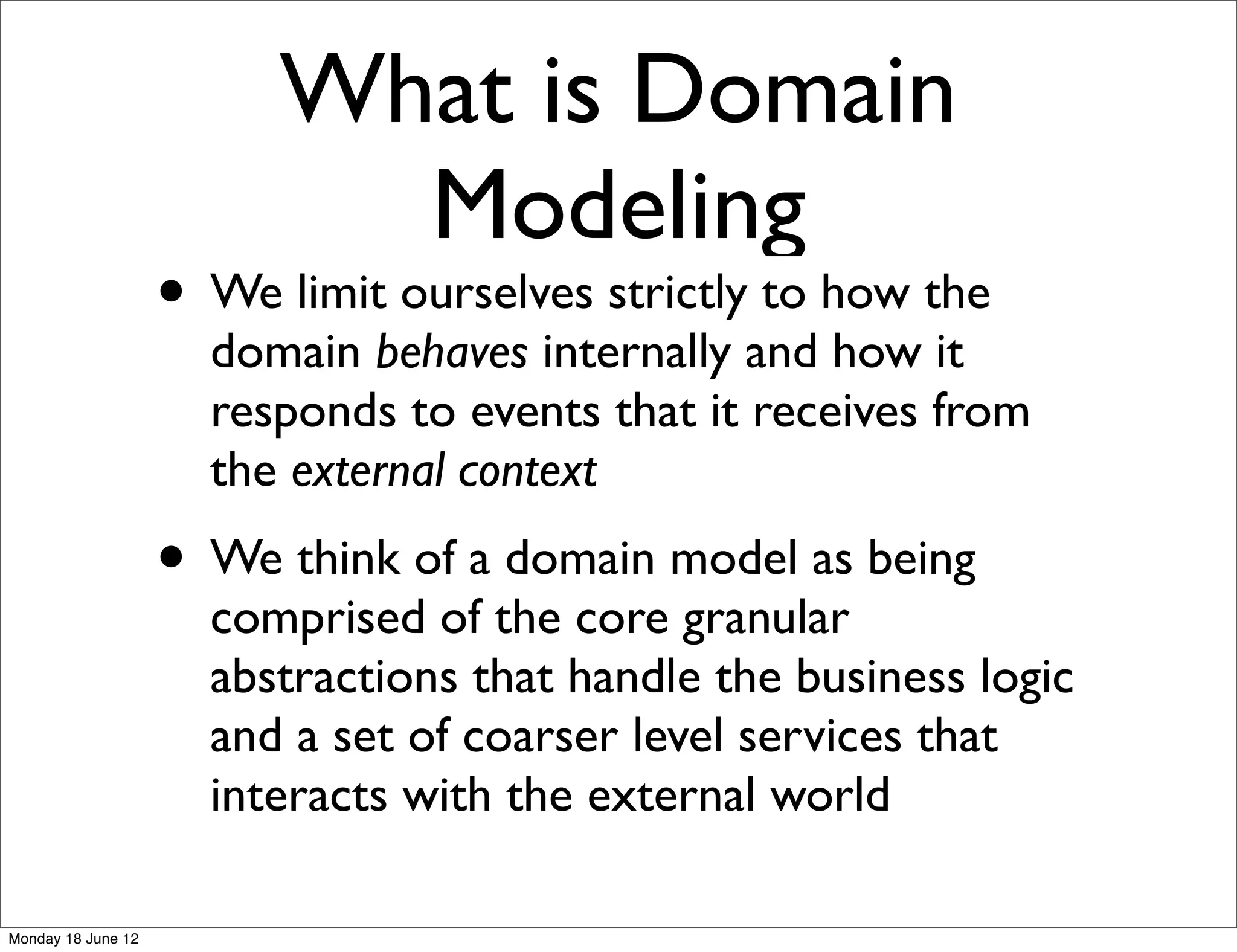 What is Domain Modeling

• We limit ourselves strictly to how the domain behaves internally and how it responds to events that it receives from the external context

• We think of a domain model as being comprised of the core granular abstractions that handle the business logic and a set of coarser level services that interacts with the external world

Monday 18 June 12